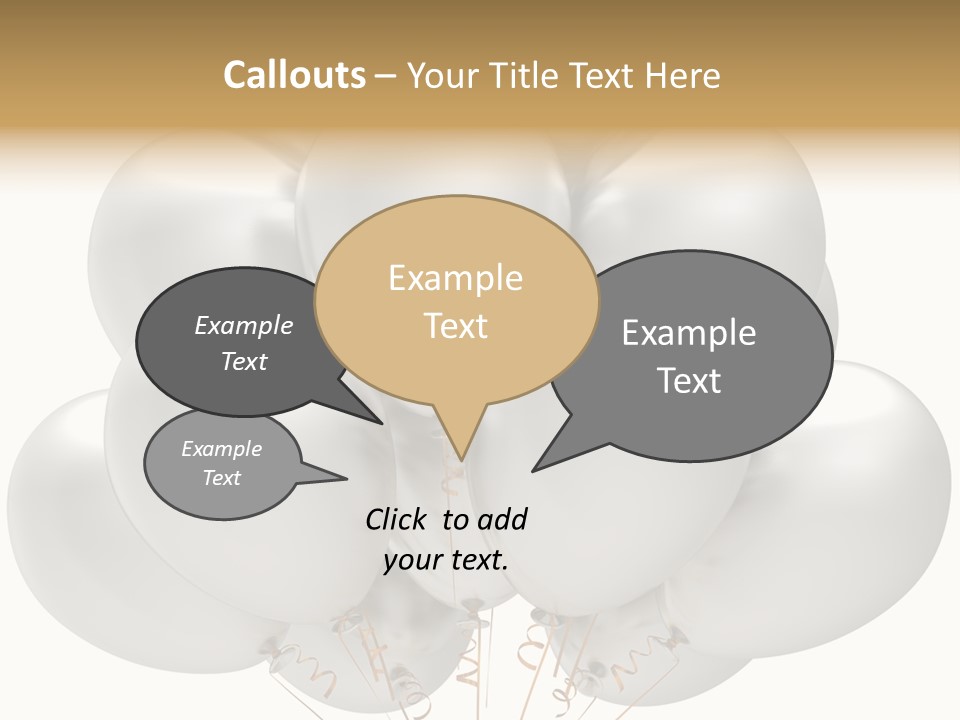 Callouts – Your Title Text Here

Example Text

Example Text

Example Text

Example Text

Click to add your text.